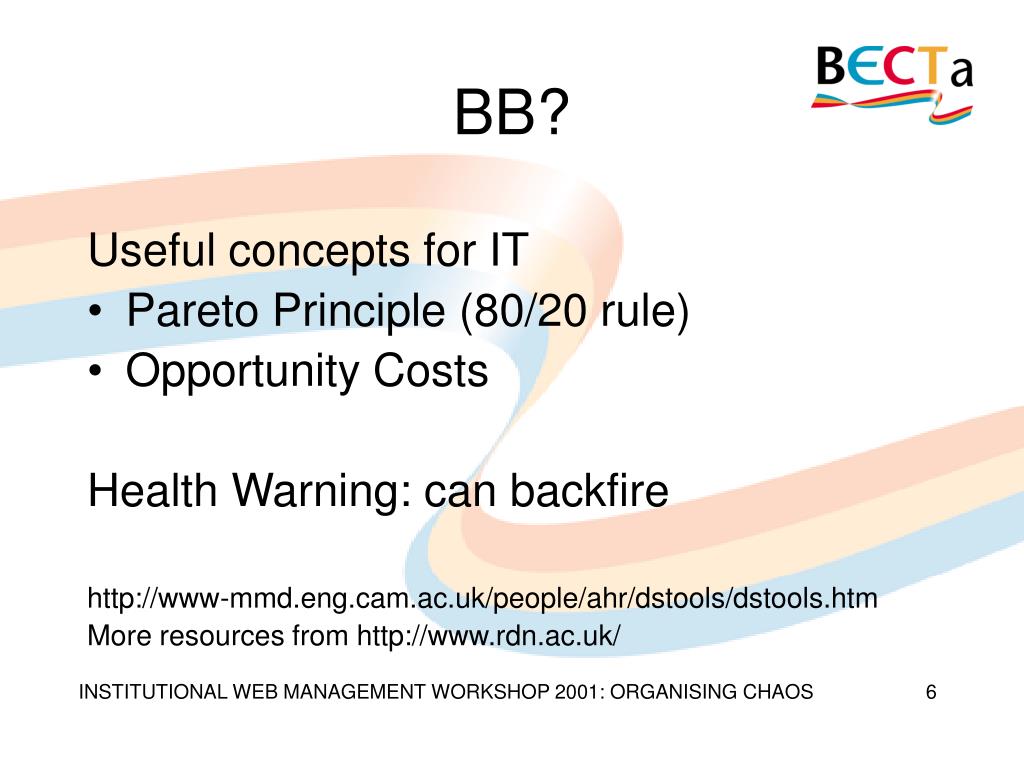 BECTa

BB?

Useful concepts for IT
• Pareto Principle (80/20 rule)
• Opportunity Costs

Health Warning: can backfire

http://www-mmd.eng.cam.ac.uk/people/ahr/dstools/dstools.htm
More resources from http://www.rdn.ac.uk/

INSTITUTIONAL WEB MANAGEMENT WORKSHOP 2001: ORGANISING CHAOS 6